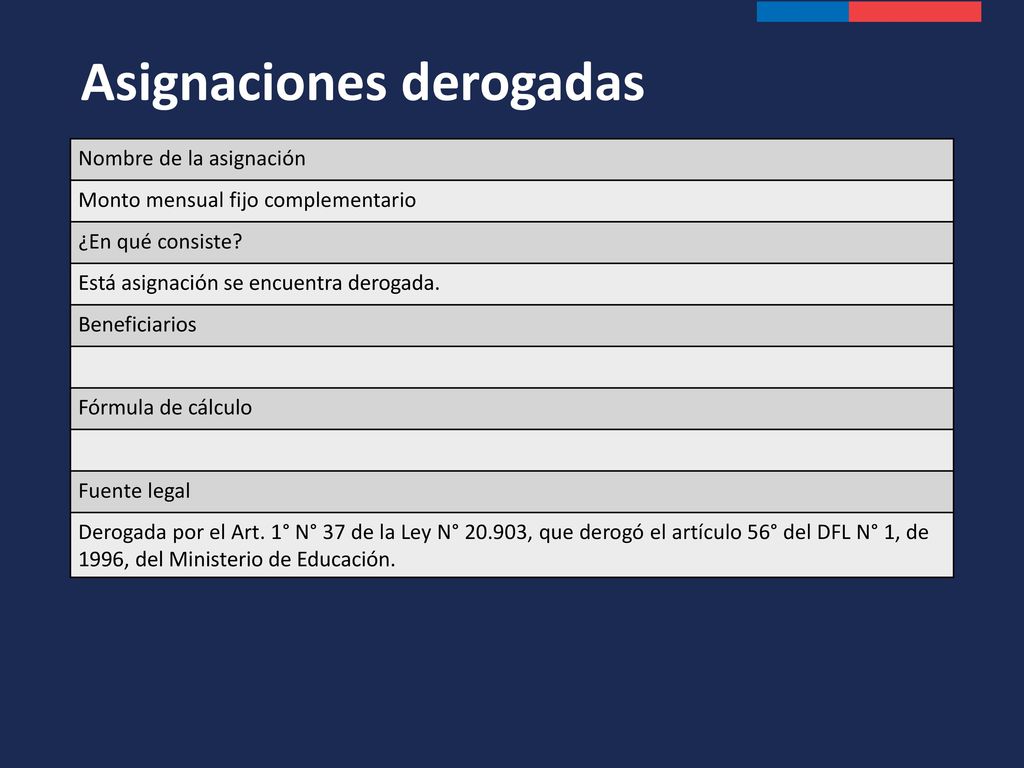 Asignaciones derogadas

| Nombre de la asignación |
|---|
| Monto mensual fijo complementario |
| ¿En qué consiste? |
| Está asignación se encuentra derogada. |
| Beneficiarios |
| |
| Fórmula de cálculo |
| |
| Fuente legal |
| Derogada por el Art. 1° N° 37 de la Ley N° 20.903, que derogó el artículo 56° del DFL N° 1, de 1996, del Ministerio de Educación. |